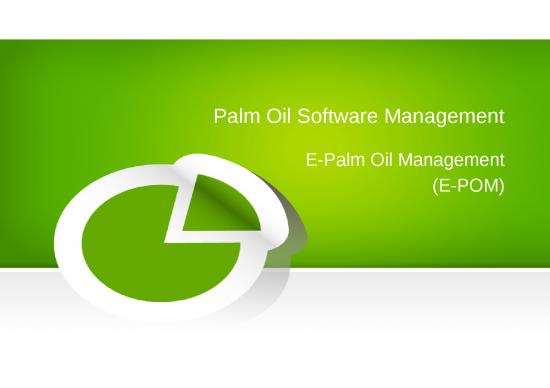 Palm Oil Software Management

E-Palm Oil Management
(E-POM)